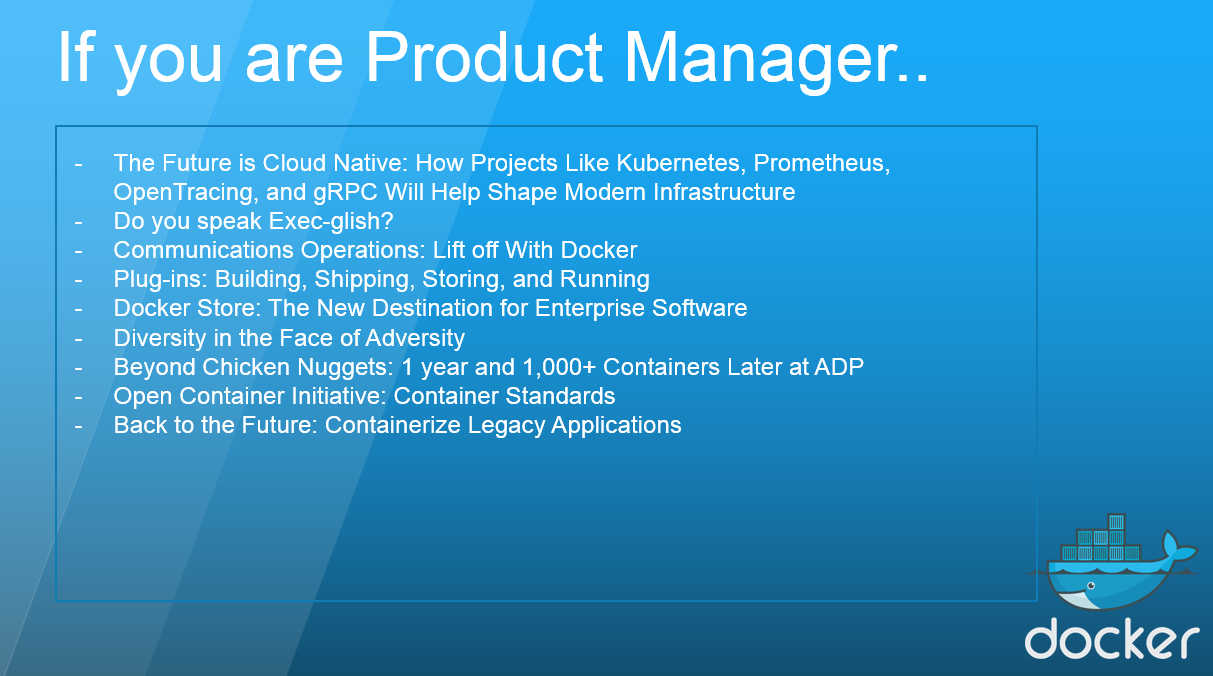 If you are Product Manager..

- The Future is Cloud Native: How Projects Like Kubernetes, Prometheus, OpenTracing, and gRPC Will Help Shape Modern Infrastructure
- Do you speak Exec-glish?
- Communications Operations: Lift off With Docker
- Plug-ins: Building, Shipping, Storing, and Running
- Docker Store: The New Destination for Enterprise Software
- Diversity in the Face of Adversity
- Beyond Chicken Nuggets: 1 year and 1,000+ Containers Later at ADP
- Open Container Initiative: Container Standards
- Back to the Future: Containerize Legacy Applications

docker